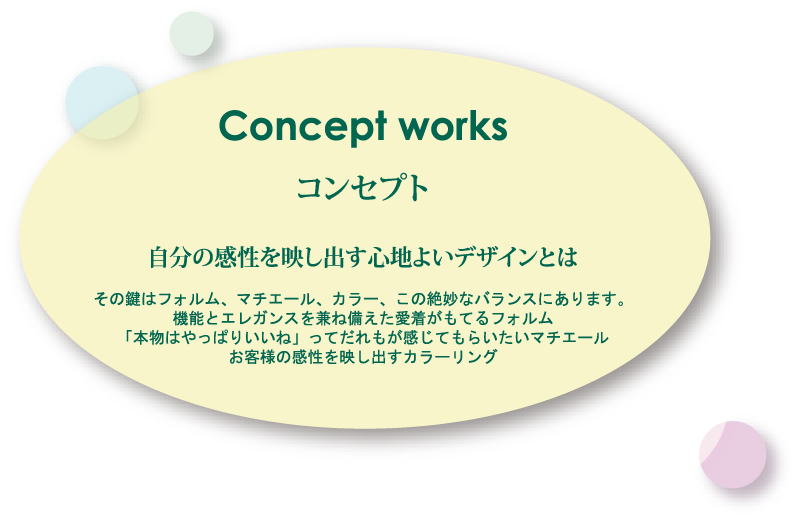 Concept works

コンセプト

自分の感性を映し出す心地よいデザインとは

その鍵はフォルム、マチエール、カラー、この絶妙なバランスにあります。
機能とエレガンスを兼ね備えた愛着がもてるフォルム
「本物はやっぱりいいね」ってだれもが感じてもらいたいマチエール
お客様の感性を映し出すカラーリング